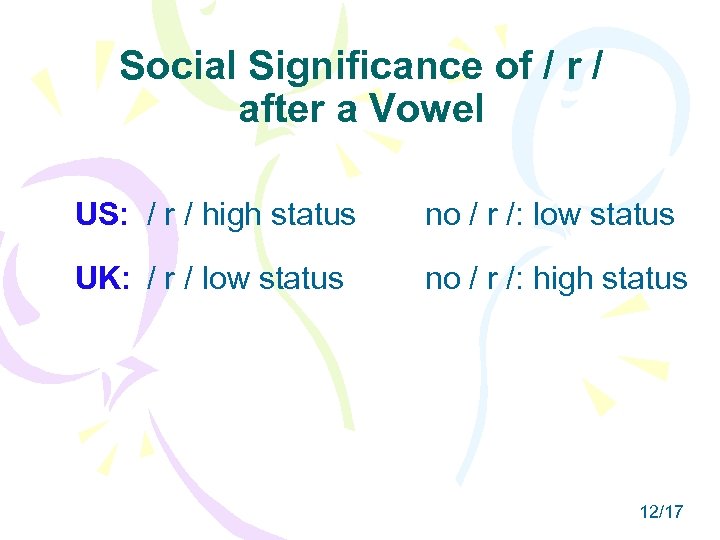 Social Significance of / r / after a Vowel

US: / r / high status

no / r /: low status

UK: / r / low status

no / r /: high status

12/17